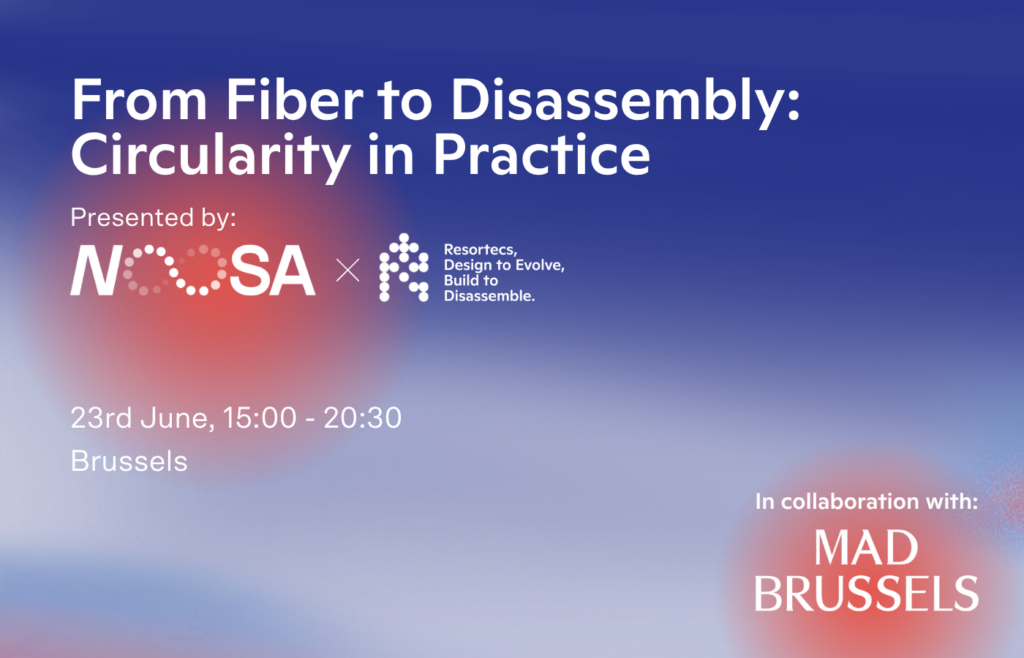 From Fiber to Disassembly: Circularity in Practice

Presented by:

NOOSA × Resortecs, Design to Evolve, Build to Disassemble.

23rd June, 15:00 - 20:30

Brussels

In collaboration with:

MAD BRUSSELS